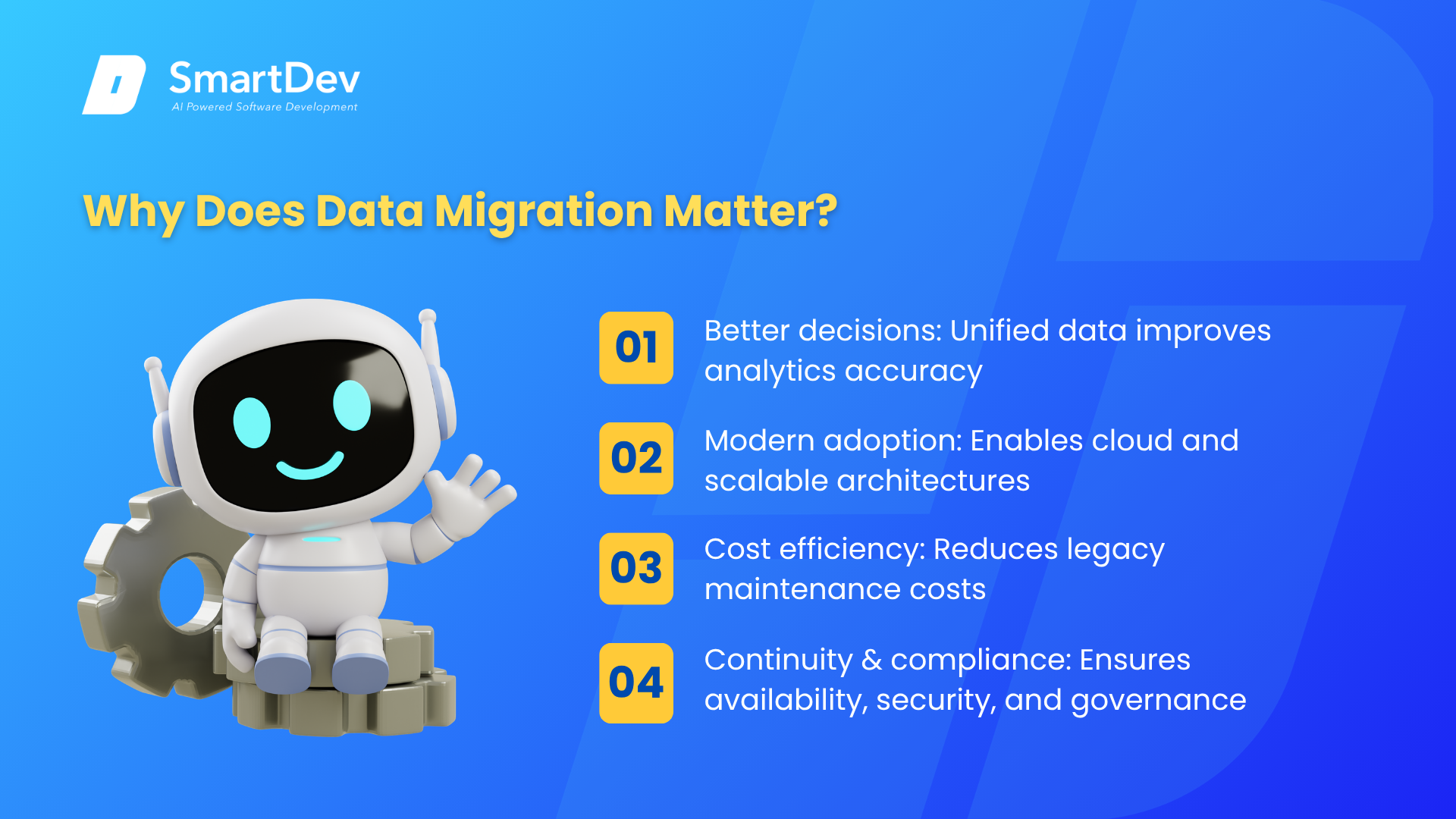 SmartDev
AI Powered Software Development

Why Does Data Migration Matter?

01 Better decisions: Unified data improves analytics accuracy

02 Modern adoption: Enables cloud and scalable architectures

03 Cost efficiency: Reduces legacy maintenance costs

04 Continuity & compliance: Ensures availability, security, and governance